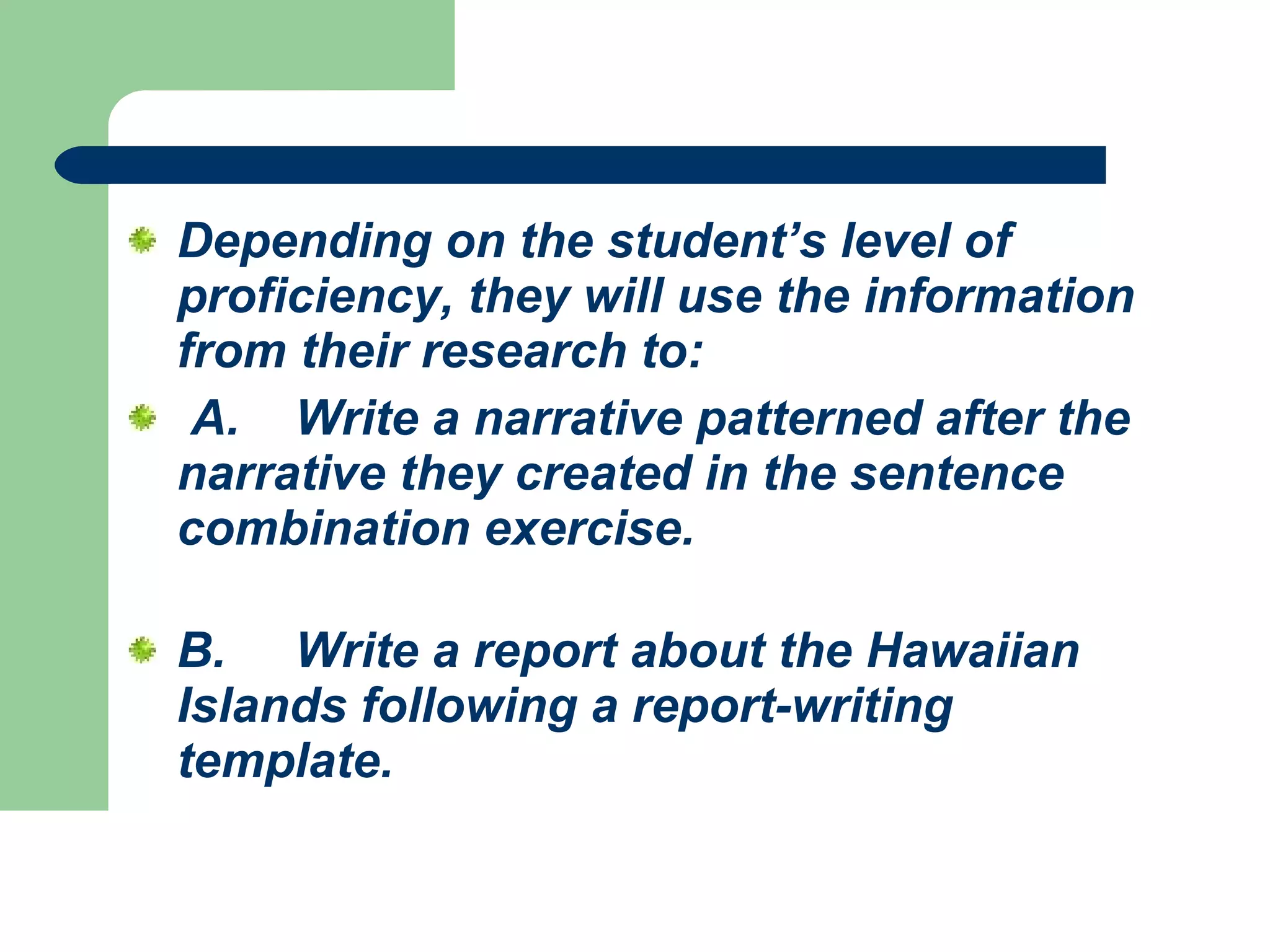 Depending on the student’s level of proficiency, they will use the information from their research to:

A. Write a narrative patterned after the narrative they created in the sentence combination exercise.

B. Write a report about the Hawaiian Islands following a report-writing template.